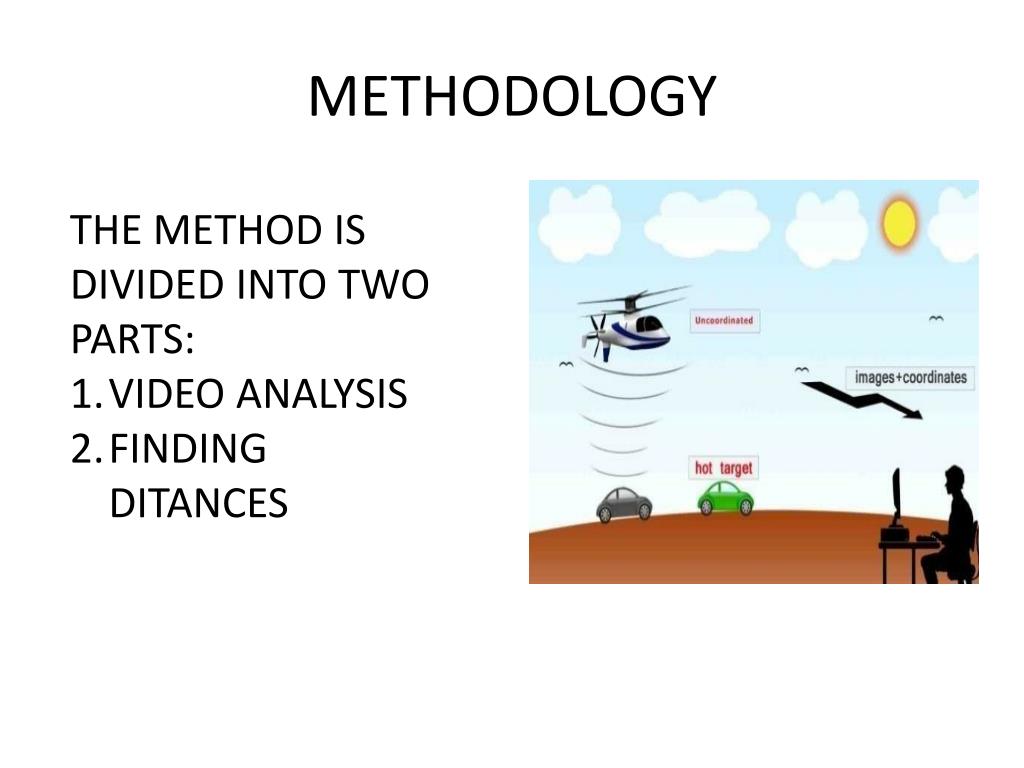 METHODOLOGY

THE METHOD IS DIVIDED INTO TWO PARTS:
1. VIDEO ANALYSIS
2. FINDING DITANCES

Uncoordinated

images+coordinates

hot target